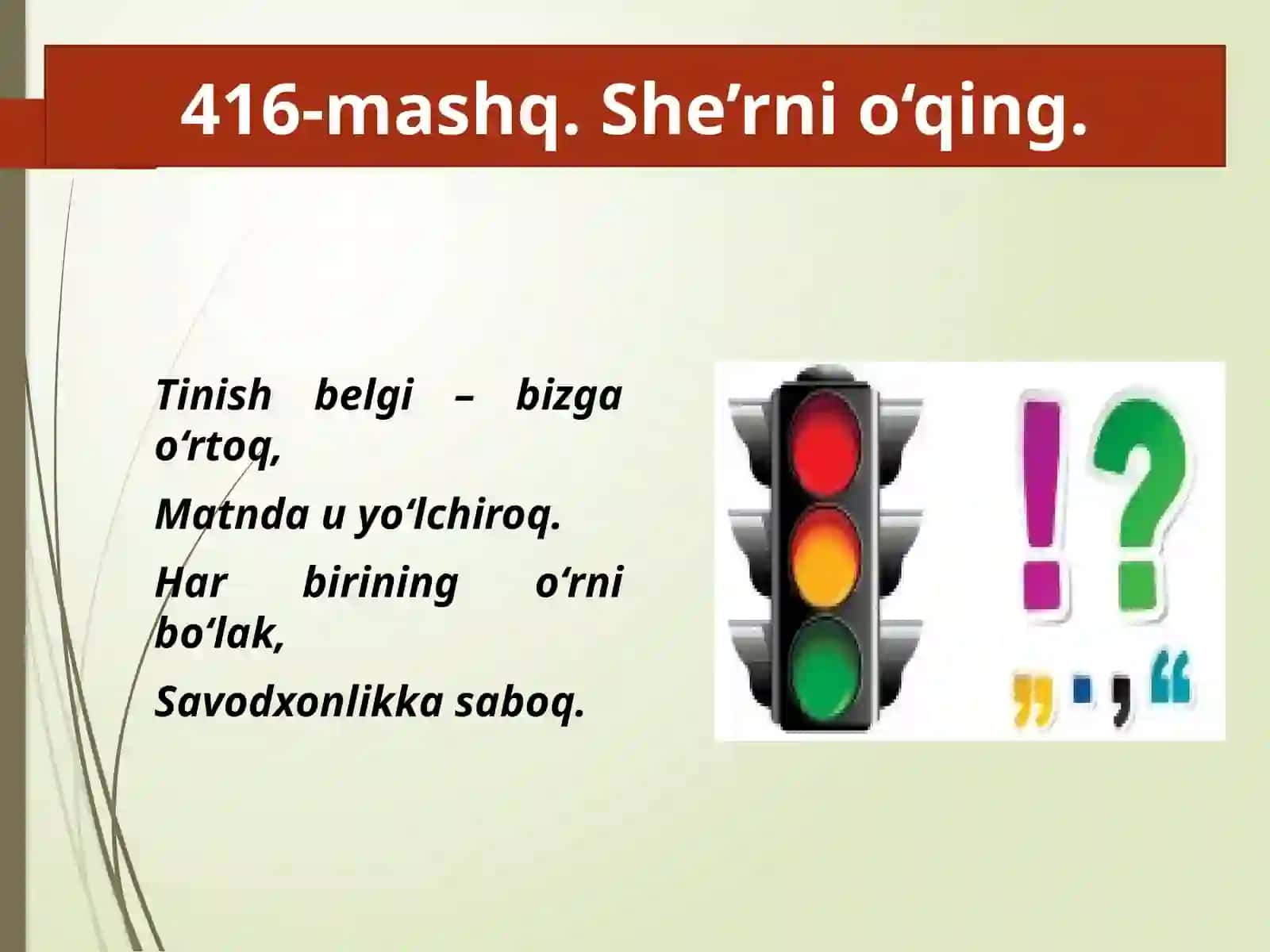 416-mashq. She’rni o‘qing.

Tinish belgi – bizga o‘rtoq,

Matnda u yo‘lchiroq.

Har birining o‘rni bo‘lak,

Savodxonlikka saboq.

! ?

„ - , “